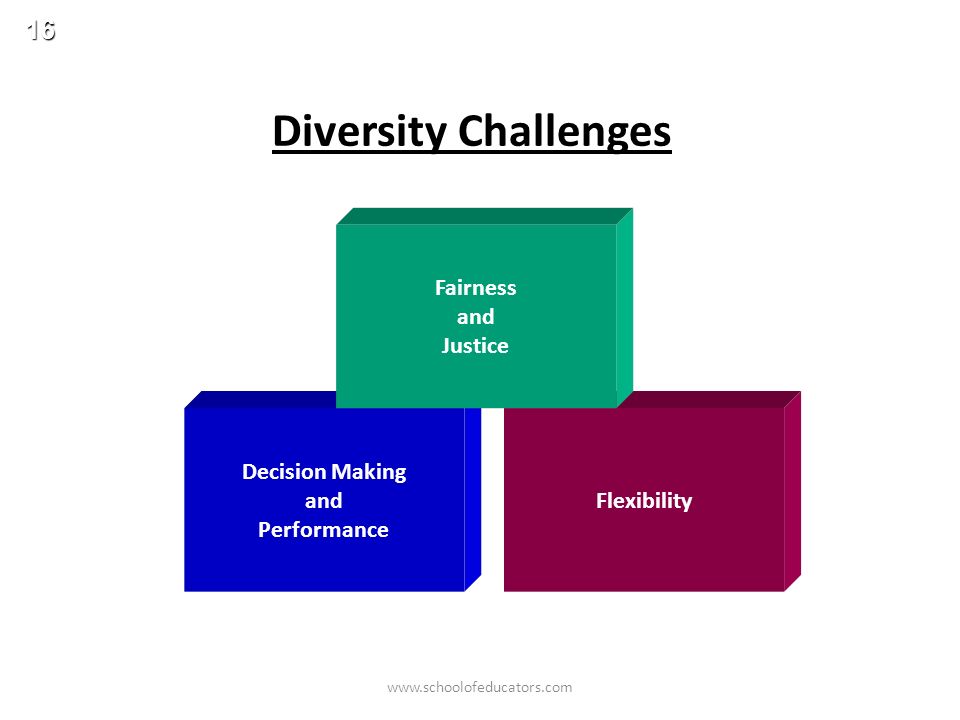 16

Diversity Challenges

Fairness
and
Justice

Decision Making
and
Performance

Flexibility

www.schoolofeducators.com